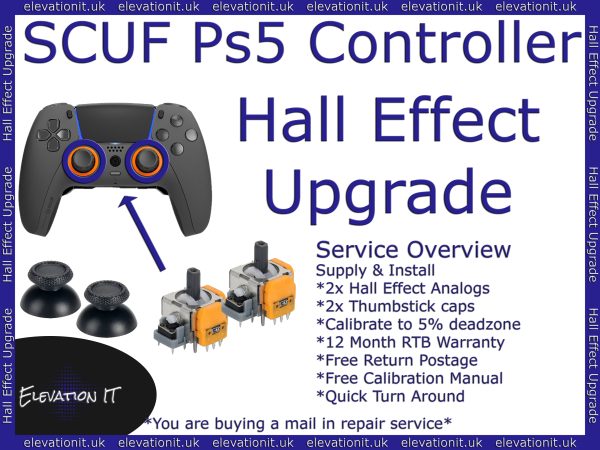 elevationit.uk elevationit.uk elevationit.uk elevationit.uk elevationit.uk elevationit.uk

Hall Effect Upgrade Hall Effect Upgrade Hall Effect Upgrade

SCUF Ps5 Controller

Hall Effect Upgrade

Service Overview
Supply & Install
*2x Hall Effect Analogs
*2x Thumbstick caps
*Calibrate to 5% deadzone
*12 Month RTB Warranty
*Free Return Postage
*Free Calibration Manual
*Quick Turn Around

ELEVATION IT

*You are buying a mail in repair service*

Hall Effect Upgrade Hall Effect Upgrade Hall Effect Upgrade

elevationit.uk elevationit.uk elevationit.uk elevationit.uk elevationit.uk elevationit.uk